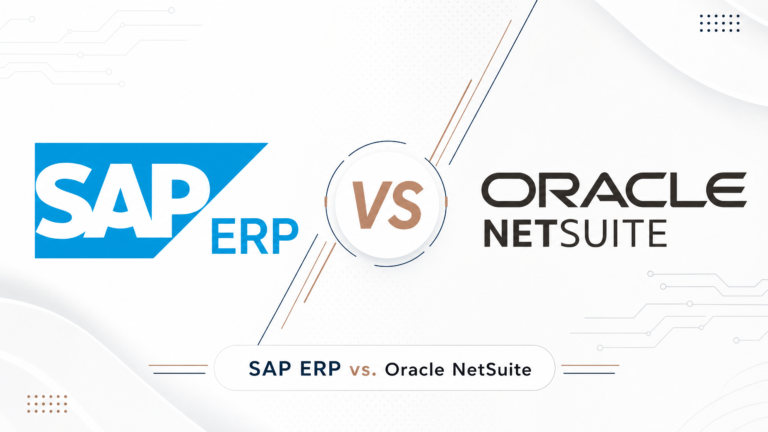 SAP ERP

VS

ORACLE NETSUITE

SAP ERP vs. Oracle NetSuite